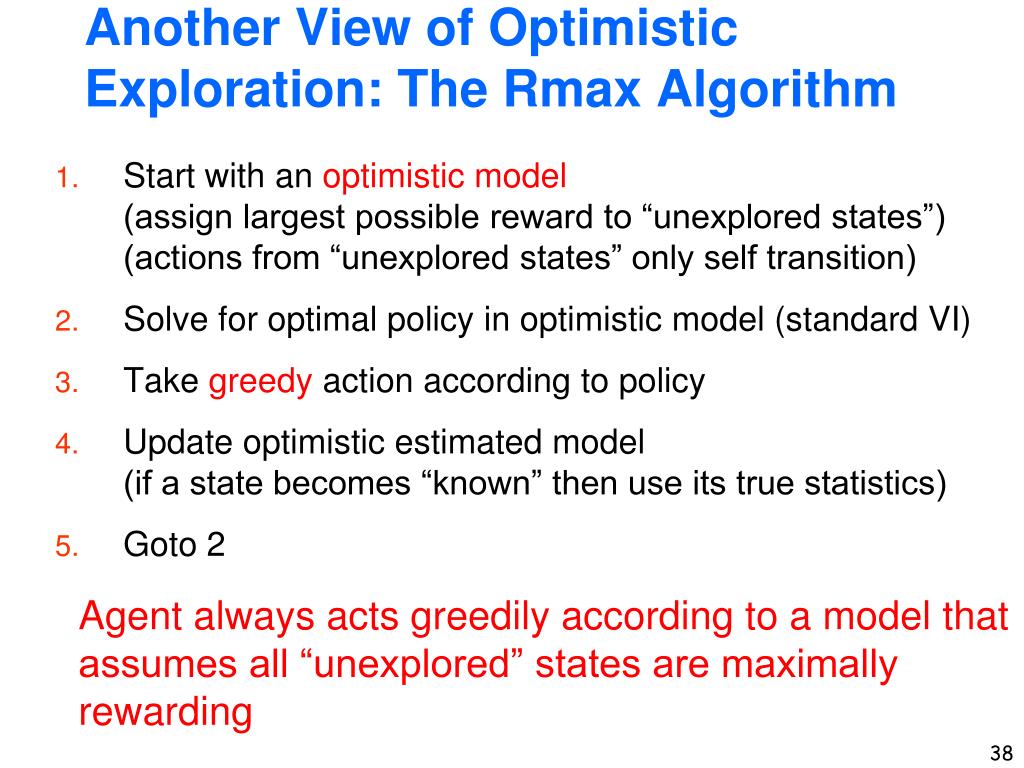 Another View of Optimistic Exploration: The Rmax Algorithm

1. Start with an optimistic model
(assign largest possible reward to “unexplored states”)
(actions from “unexplored states” only self transition)

2. Solve for optimal policy in optimistic model (standard VI)

3. Take greedy action according to policy

4. Update optimistic estimated model
(if a state becomes “known” then use its true statistics)

5. Goto 2

Agent always acts greedily according to a model that assumes all “unexplored” states are maximally rewarding

38